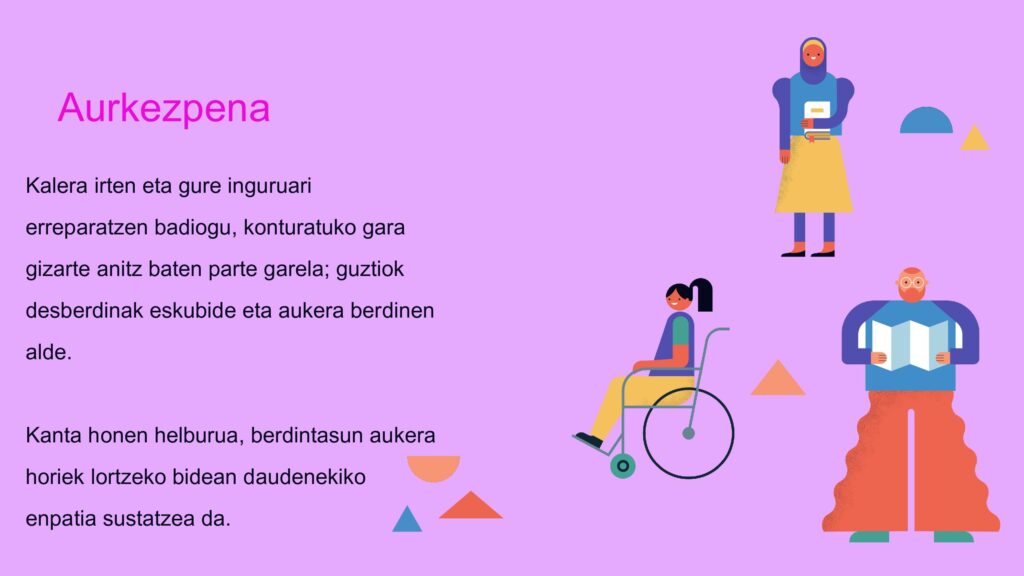 Aurkezpena

Kalera irten eta gure inguruari erreparatzen badiogu, konturatuko gara gizarte anitz baten parte garela; guztiok desberdinak eskubide eta aukera berdinen alde.

Kanta honen helburua, berdintasun aukera horiek lortzeko bidean daudenekiko enpatia sustatzea da.